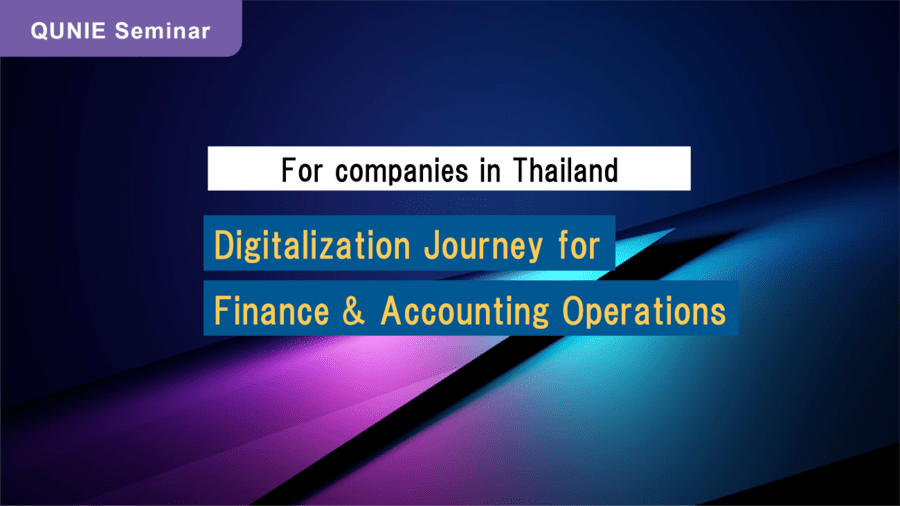 QUNIE Seminar

For companies in Thailand

Digitalization Journey for

Finance & Accounting Operations